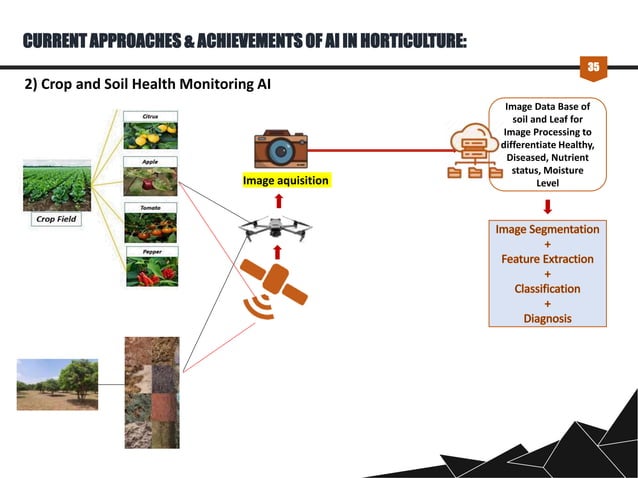 CURRENT APPROACHES & ACHIEVEMENTS OF AI IN HORTICULTURE:

35

2) Crop and Soil Health Monitoring AI

Citrus

Apple

Tomato

Pepper

Crop Field

Image aquisition

Image Data Base of soil and Leaf for Image Processing to differentiate Healthy, Diseased, Nutrient status, Moisture Level

Image Segmentation
+
Feature Extraction
+
Classification
+
Diagnosis